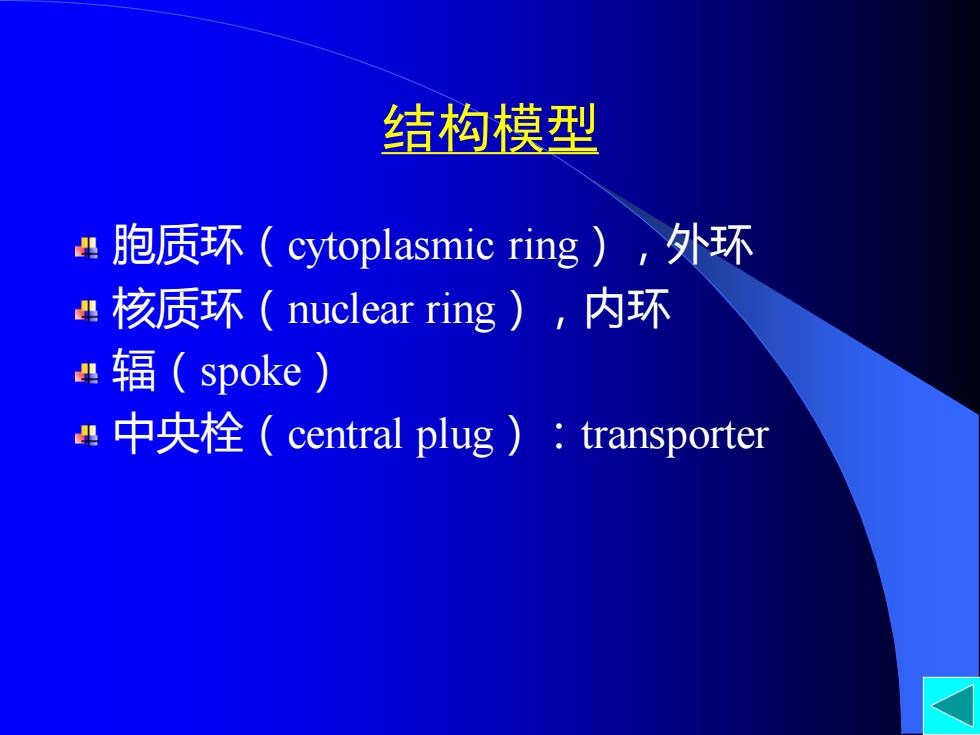 结构模型

胞质环（cytoplasmic ring），外环
核质环（nuclear ring），内环
辐（spoke）
中央栓（central plug）：transporter